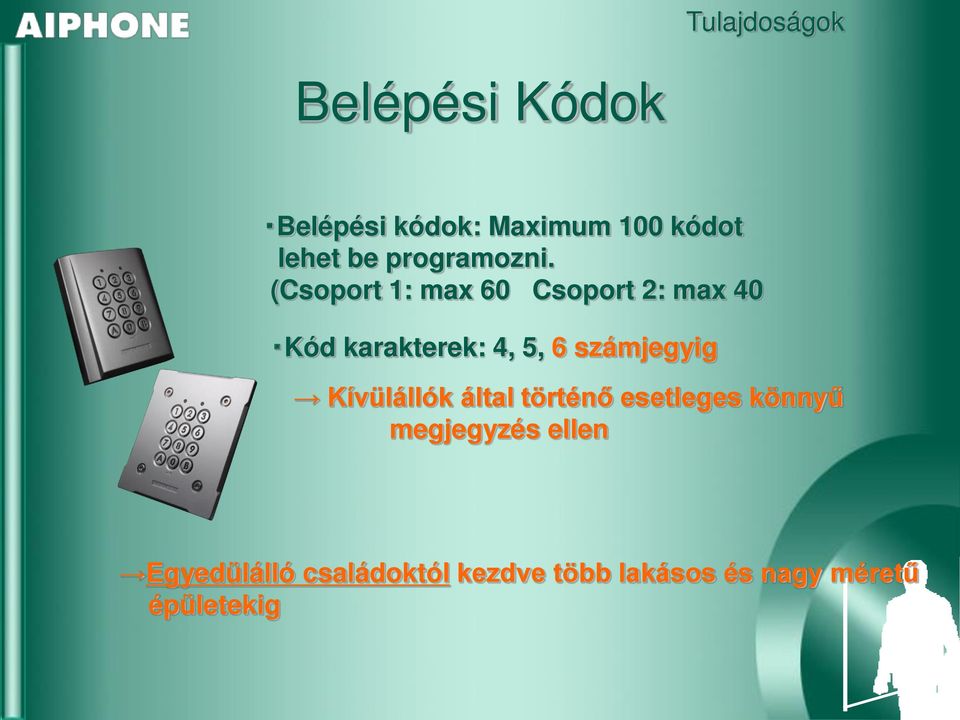 AIPHONE

Tulajdoságok

Belépési Kódok

･Belépési kódok: Maximum 100 kódot lehet be programozni.
(Csoport 1: max 60 Csoport 2: max 40

･Kód karakterek: 4, 5, 6 számjegyig

→ Kívülállók által történő esetleges könnyű megjegyzés ellen

→Egyedülálló családoktól kezdve több lakásos és nagy méretű épületekig